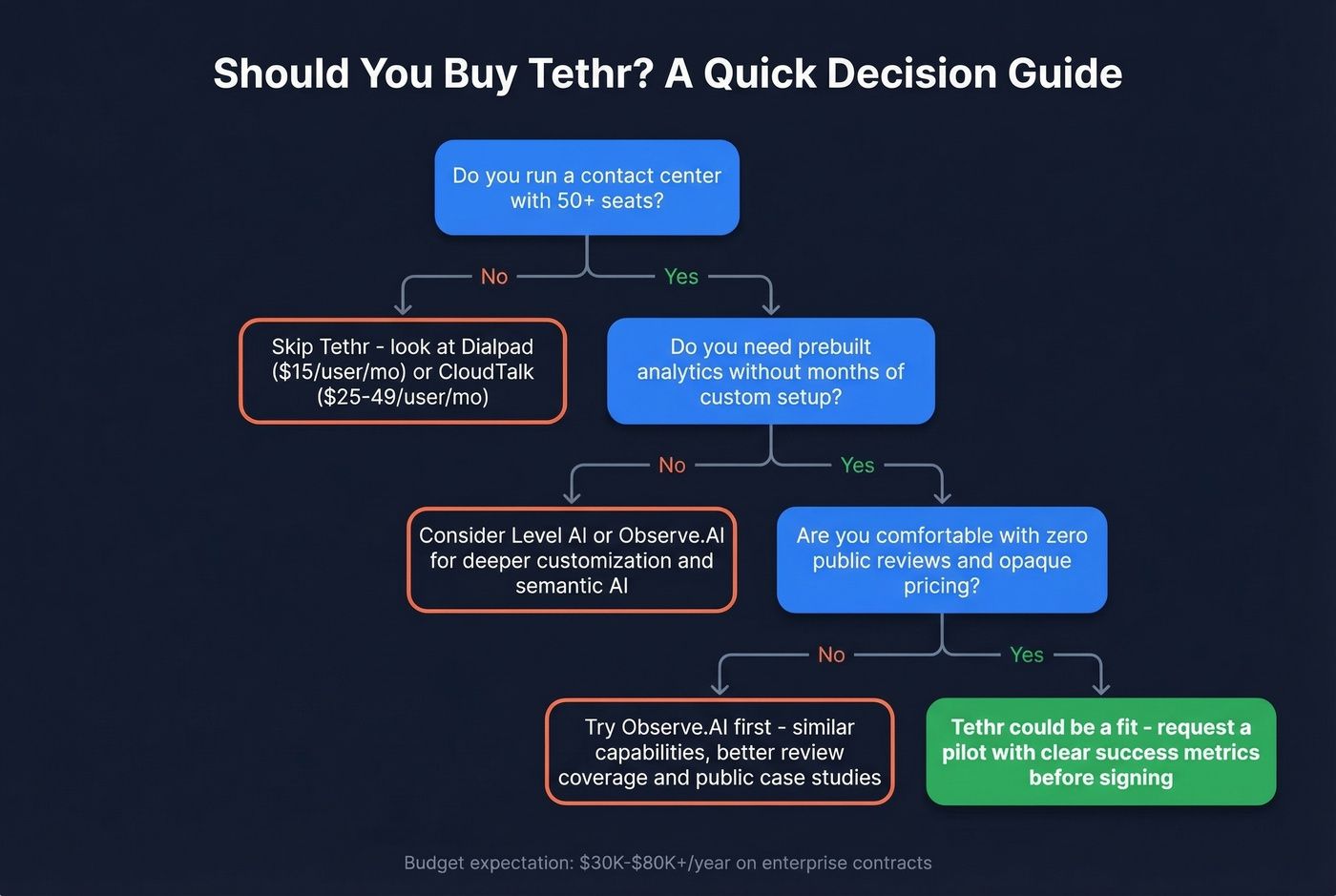 Should You Buy Tethr? A Quick Decision Guide

Do you run a contact center with 50+ seats?

No

Yes

Skip Tethr - look at Dialpad (\$15/user/mo) or CloudTalk (\$25-49/user/mo)

Do you need prebuilt analytics without months of custom setup?

No

Yes

Consider Level AI or Observe.AI for deeper customization and semantic AI

Are you comfortable with zero public reviews and opaque pricing?

No

Yes

Try Observe.AI first - similar capabilities, better review coverage and public case studies

Tethr could be a fit - request a pilot with clear success metrics before signing

Budget expectation: \$30K-\$80K+/year on enterprise contracts